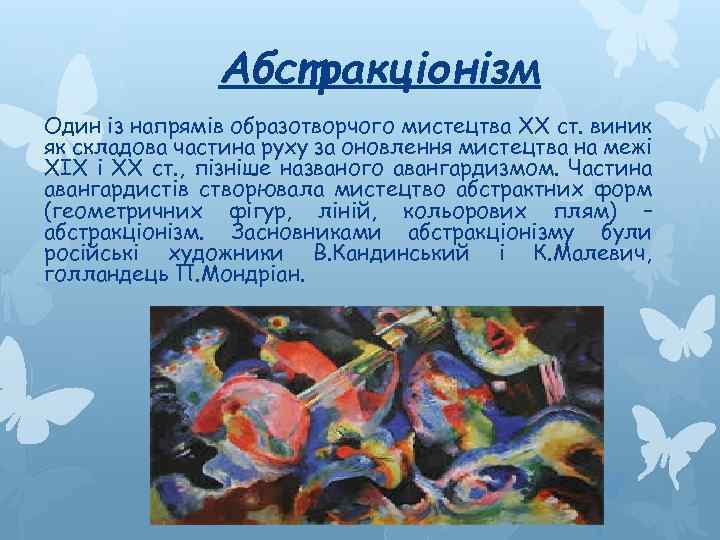 Абстракціонізм

Один із напрямів образотворчого мистецтва XX ст. виник як складова частина руху за оновлення мистецтва на межі XIX і XX ст., пізніше названого авангардизмом. Частина авангардистів створювала мистецтво абстрактних форм (геометричних фігур, ліній, кольорових плям) – абстракціонізм. Засновниками абстракціонізму були російські художники В.Кандинський і К.Малевич, голландець П.Мондріан.